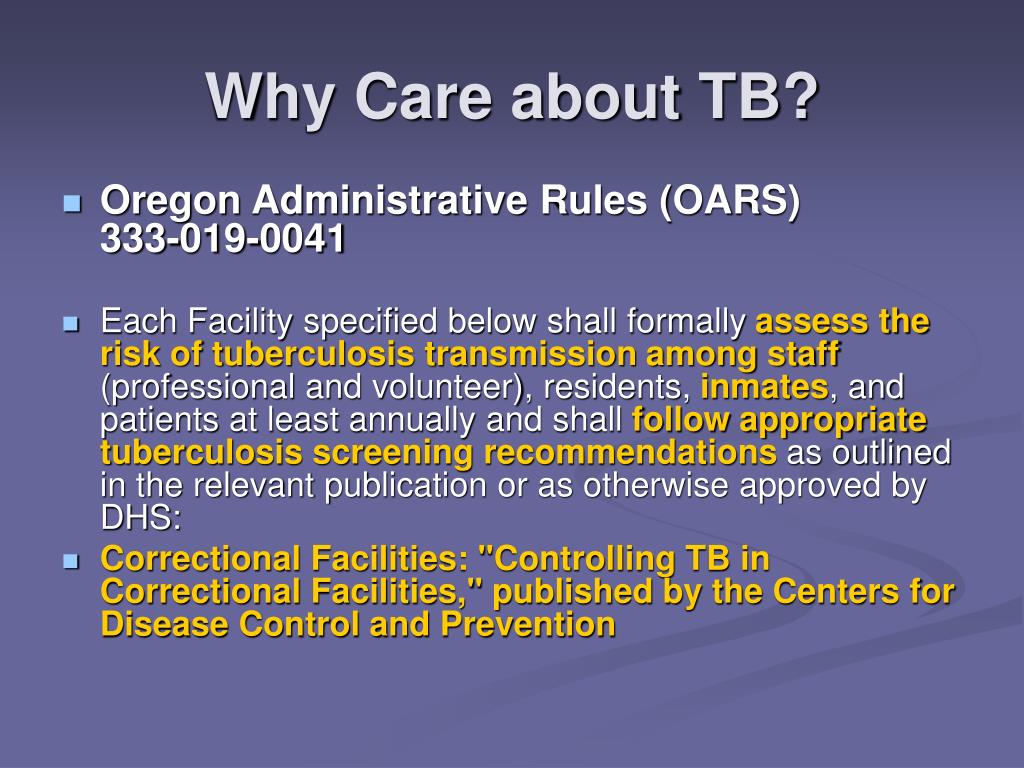 Why Care about TB?

Oregon Administrative Rules (OARS) 333-019-0041

Each Facility specified below shall formally assess the risk of tuberculosis transmission among staff (professional and volunteer), residents, inmates, and patients at least annually and shall follow appropriate tuberculosis screening recommendations as outlined in the relevant publication or as otherwise approved by DHS:

Correctional Facilities: "Controlling TB in Correctional Facilities," published by the Centers for Disease Control and Prevention